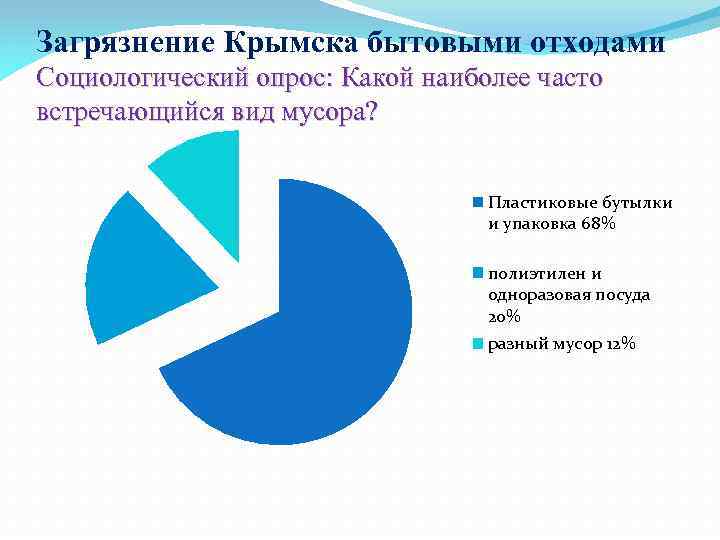 Загрязнение Крымска бытовыми отходами
Социологический опрос: Какой наиболее часто встречающийся вид мусора?

Пластиковые бутылки и упаковка 68%

полиэтилен и одноразовая посуда 20%

разный мусор 12%